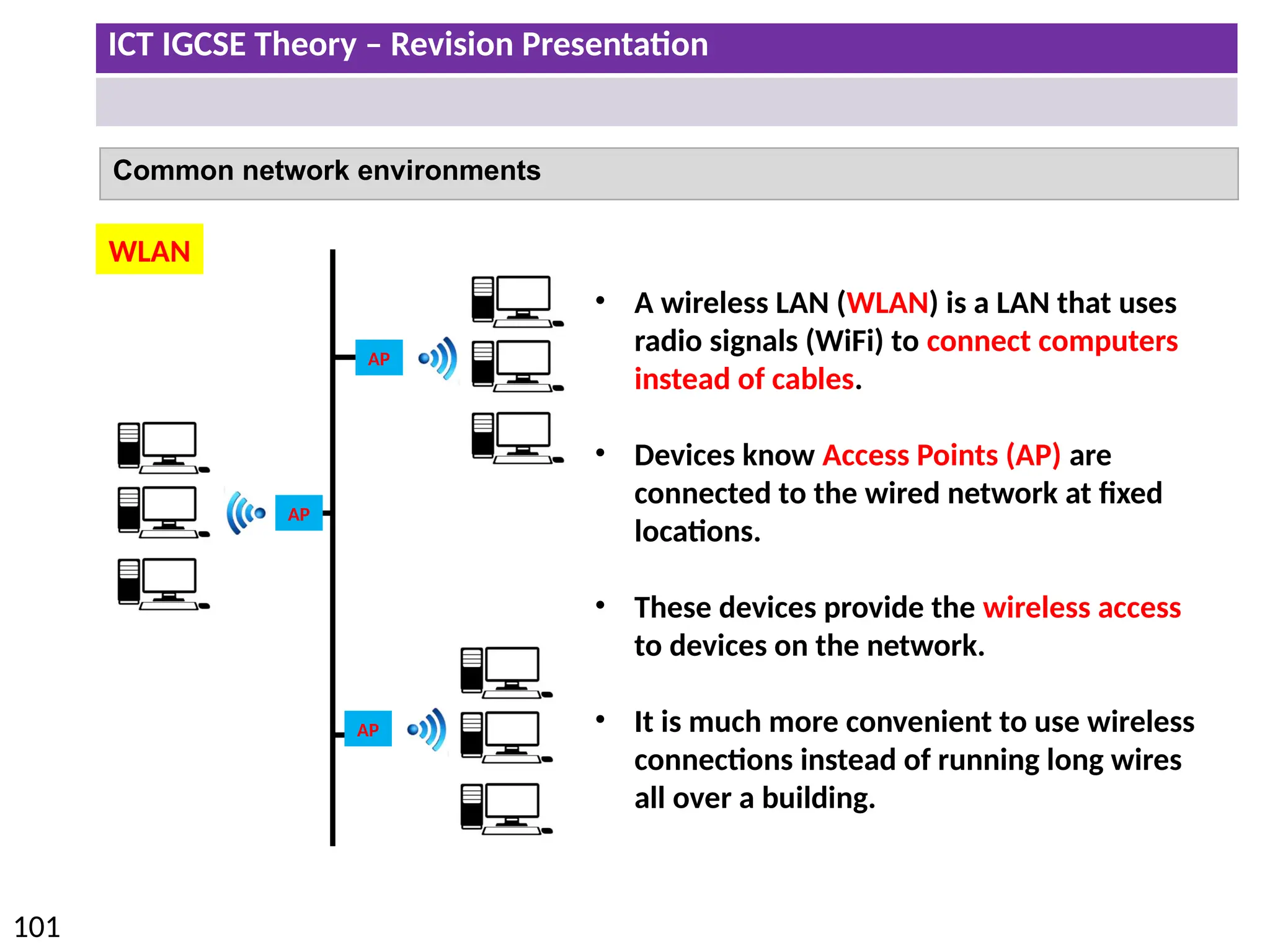 ICT IGCSE Theory – Revision Presentation

Common network environments

WLAN

AP

AP

AP

• A wireless LAN (WLAN) is a LAN that uses radio signals (WiFi) to connect computers instead of cables.

• Devices know Access Points (AP) are connected to the wired network at fixed locations.

• These devices provide the wireless access to devices on the network.

• It is much more convenient to use wireless connections instead of running long wires all over a building.

101